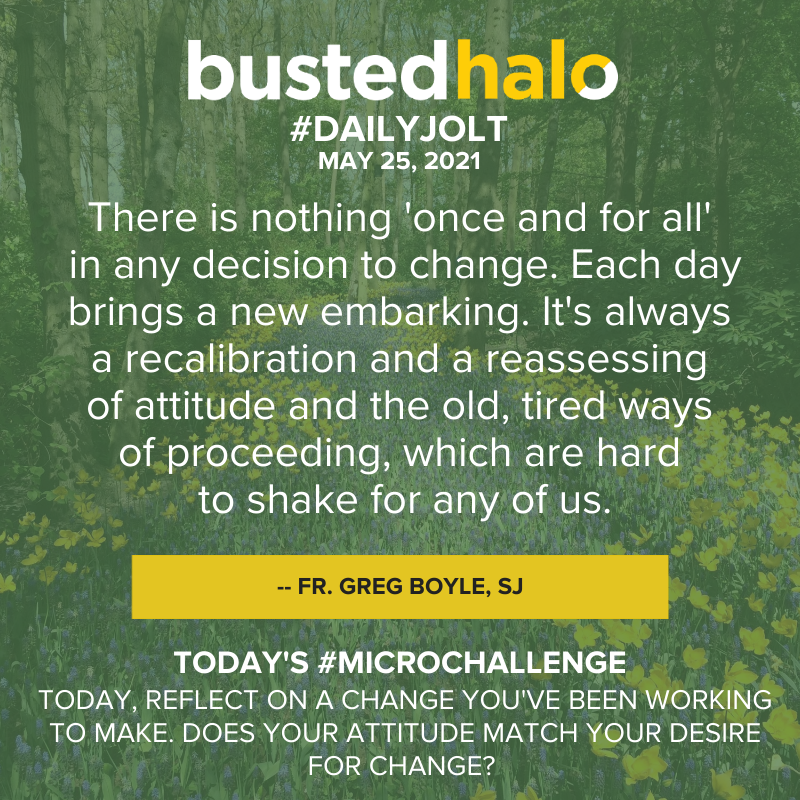 bustedhalo
#DAILYJOLT
MAY 25, 2021

There is nothing 'once and for all' in any decision to change. Each day brings a new embarking. It's always a recalibration and a reassessing of attitude and the old, tired ways of proceeding, which are hard to shake for any of us.

-- FR. GREG BOYLE, SJ

TODAY'S #MICROCHALLENGE
TODAY, REFLECT ON A CHANGE YOU'VE BEEN WORKING TO MAKE. DOES YOUR ATTITUDE MATCH YOUR DESIRE FOR CHANGE?